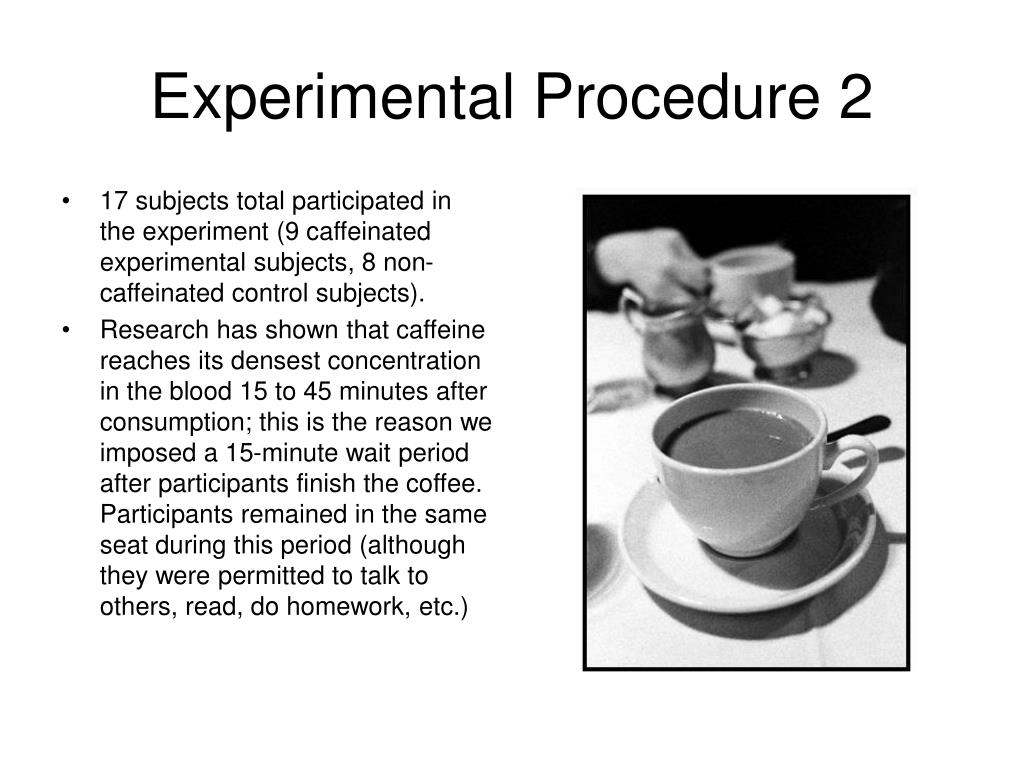 Experimental Procedure 2

• 17 subjects total participated in the experiment (9 caffeinated experimental subjects, 8 non-caffeinated control subjects).

• Research has shown that caffeine reaches its densest concentration in the blood 15 to 45 minutes after consumption; this is the reason we imposed a 15-minute wait period after participants finish the coffee. Participants remained in the same seat during this period (although they were permitted to talk to others, read, do homework, etc.)